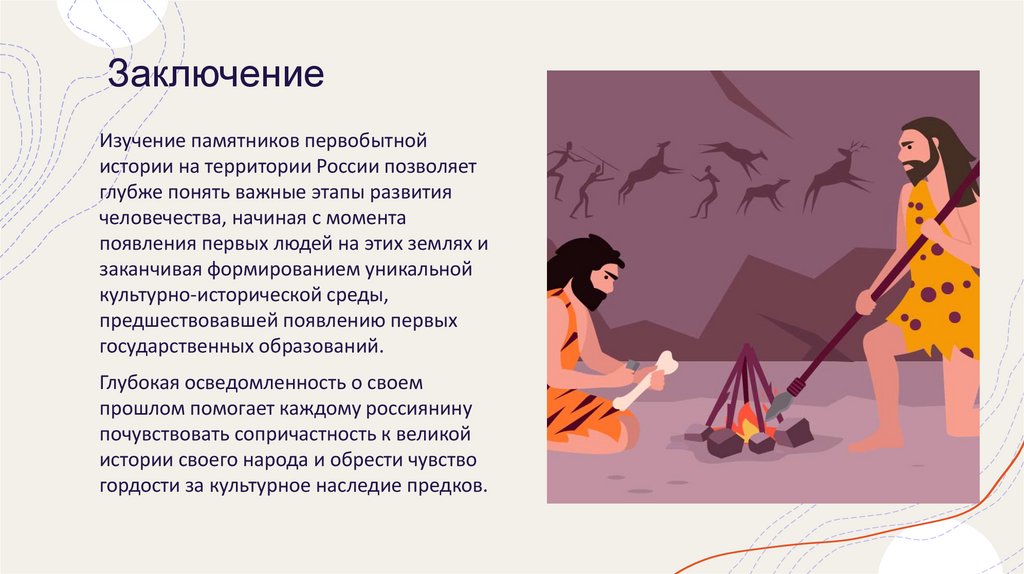 Заключение

Изучение памятников первобытной истории на территории России позволяет глубже понять важные этапы развития человечества, начиная с момента появления первых людей на этих землях и заканчивая формированием уникальной культурно-исторической среды, предшествовавшей появлению первых государственных образований.

Глубокая осведомленность о своем прошлом помогает каждому россиянину почувствовать сопричастность к великой истории своего народа и обрести чувство гордости за культурное наследие предков.